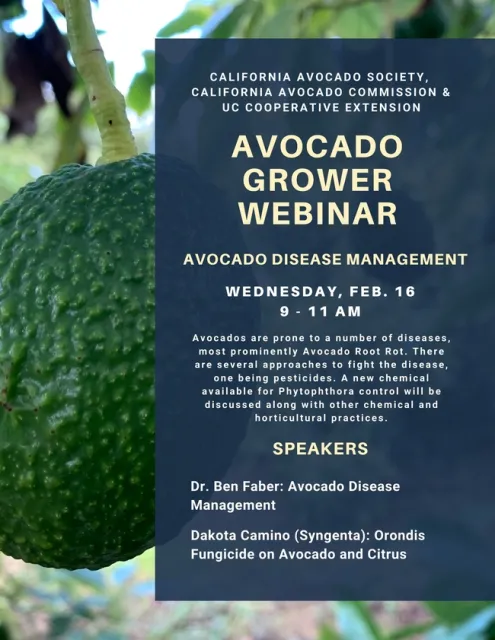 CALIFORNIA AVOCADO SOCIETY, CALIFORNIA AVOCADO COMMISSION & UC COOPERATIVE EXTENSION

AVOCADO GROWER WEBINAR

AVOCADO DISEASE MANAGEMENT

WEDNESDAY, FEB. 16
9 - 11 AM

Avocados are prone to a number of diseases, most prominently Avocado Root Rot. There are several approaches to fight the disease, one being pesticides. A new chemical available for Phytophthora control will be discussed along with other chemical and horticultural practices.

SPEAKERS

Dr. Ben Faber: Avocado Disease Management

Dakota Camino (Syngenta): Orondis Fungicide on Avocado and Citrus